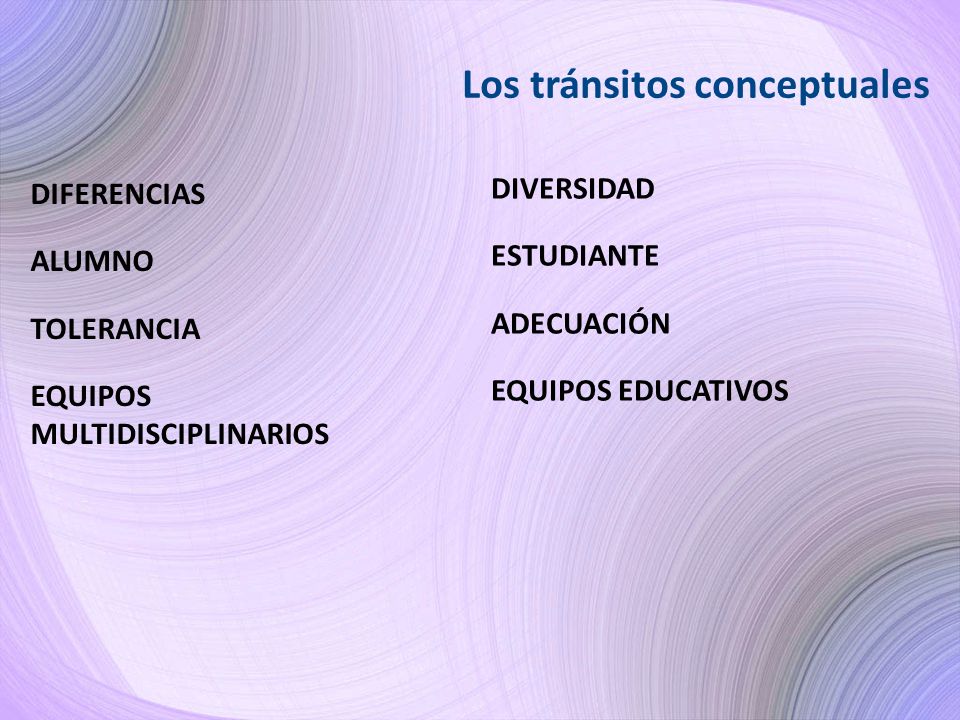 Los tránsitos conceptuales

DIFERENCIAS

ALUMNO

TOLERANCIA

EQUIPOS MULTIDISCIPLINARIOS

DIVERSIDAD

ESTUDIANTE

ADECUACIÓN

EQUIPOS EDUCATIVOS